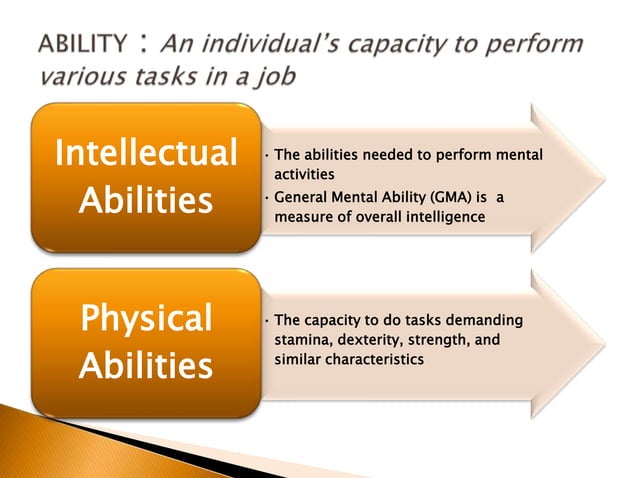 ABILITY : An individual's capacity to perform various tasks in a job

Intellectual Abilities

• The abilities needed to perform mental activities
• General Mental Ability (GMA) is a measure of overall intelligence

Physical Abilities

• The capacity to do tasks demanding stamina, dexterity, strength, and similar characteristics